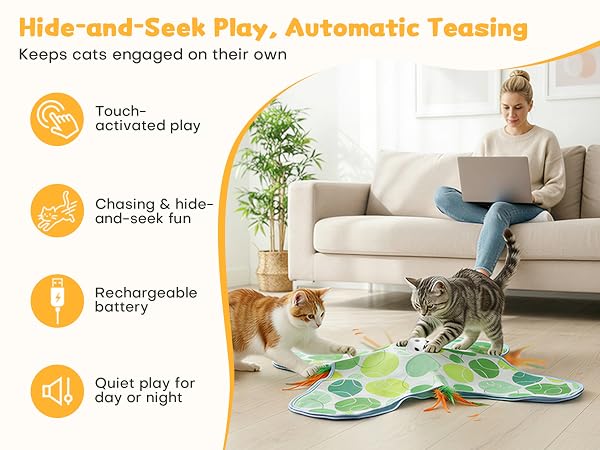 Hide-and-Seek Play, Automatic Teasing

Keeps cats engaged on their own

Touch-activated play

Chasing & hide-and-seek fun

Rechargeable battery

Quiet play for day or night